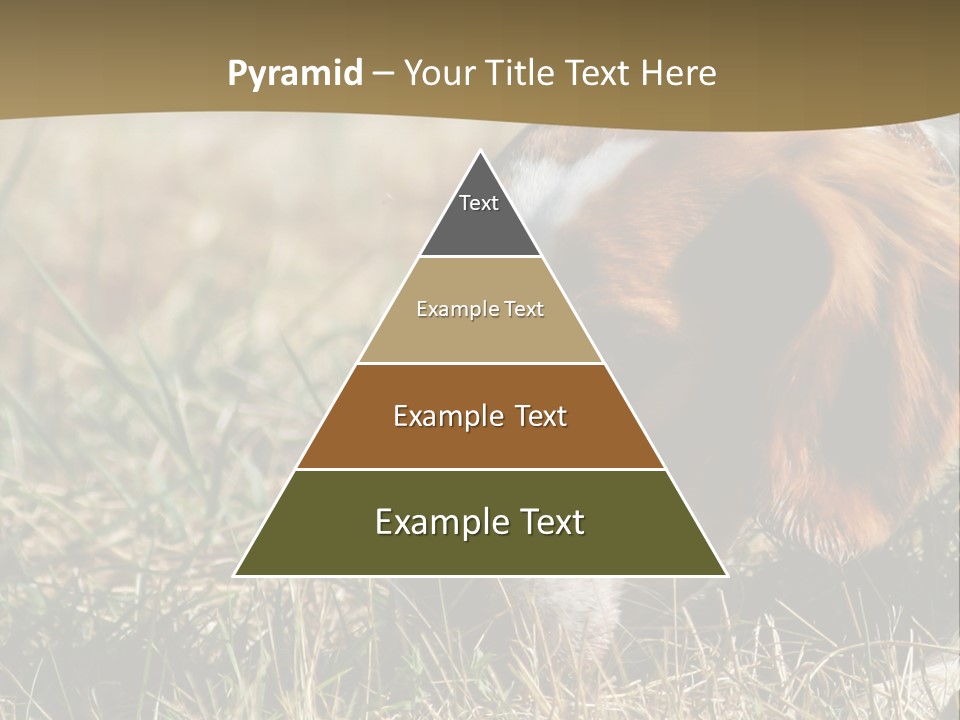 Pyramid – Your Title Text Here

Text

Example Text

Example Text

Example Text